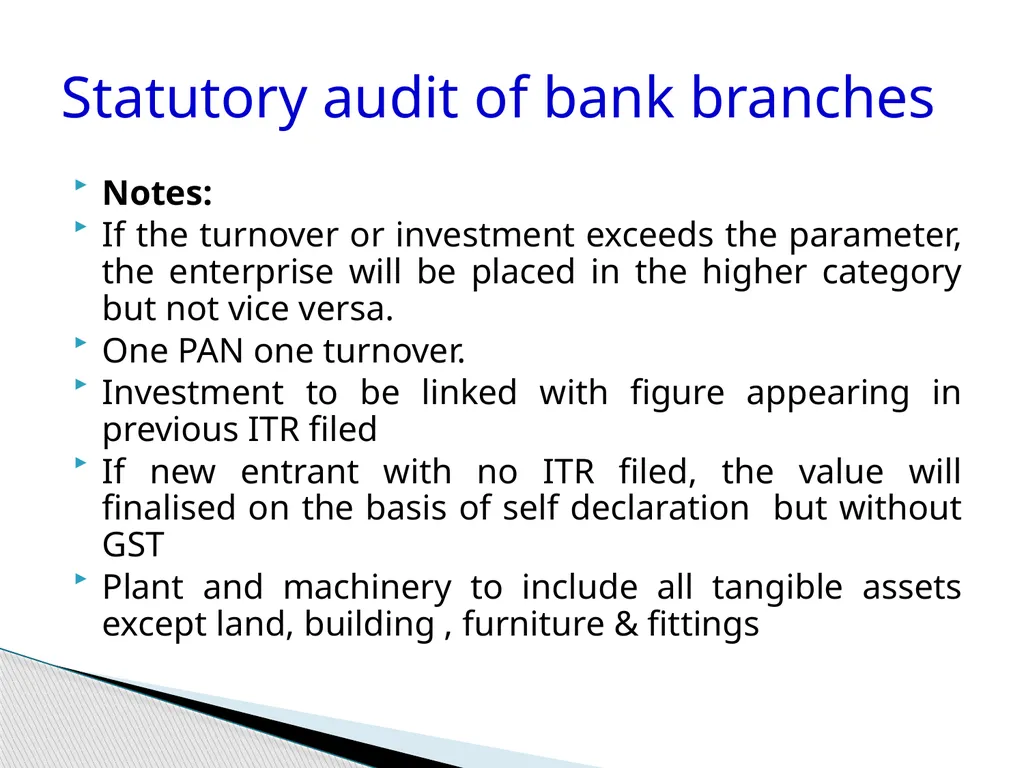 Statutory audit of bank branches

Notes:

If the turnover or investment exceeds the parameter, the enterprise will be placed in the higher category but not vice versa.

One PAN one turnover.

Investment to be linked with figure appearing in previous ITR filed

If new entrant with no ITR filed, the value will finalised on the basis of self declaration but without GST

Plant and machinery to include all tangible assets except land, building , furniture & fittings